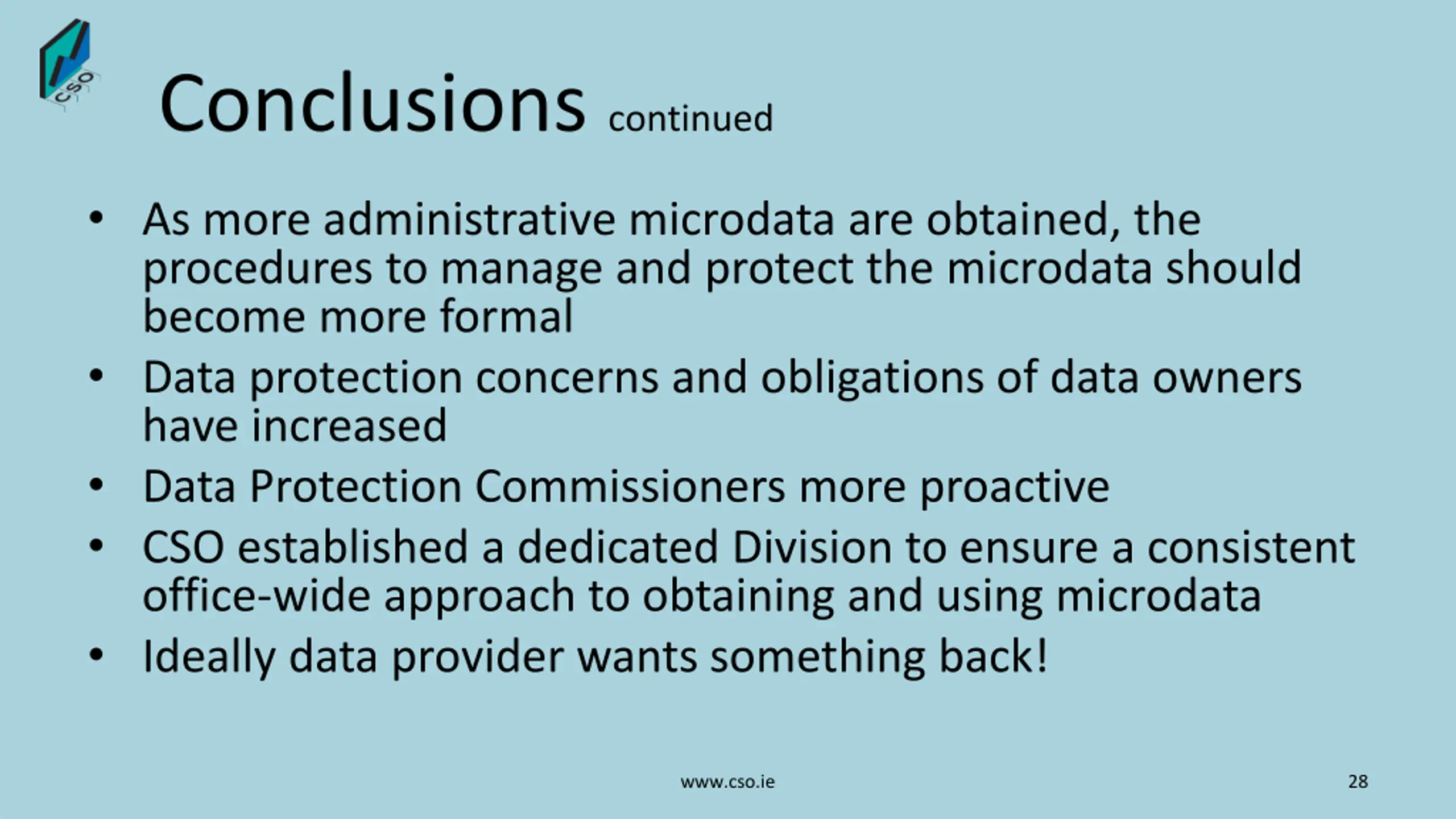 CSO

Conclusions continued

• As more administrative microdata are obtained, the procedures to manage and protect the microdata should become more formal
• Data protection concerns and obligations of data owners have increased
• Data Protection Commissioners more proactive
• CSO established a dedicated Division to ensure a consistent office-wide approach to obtaining and using microdata
• Ideally data provider wants something back!

www.cso.ie

28